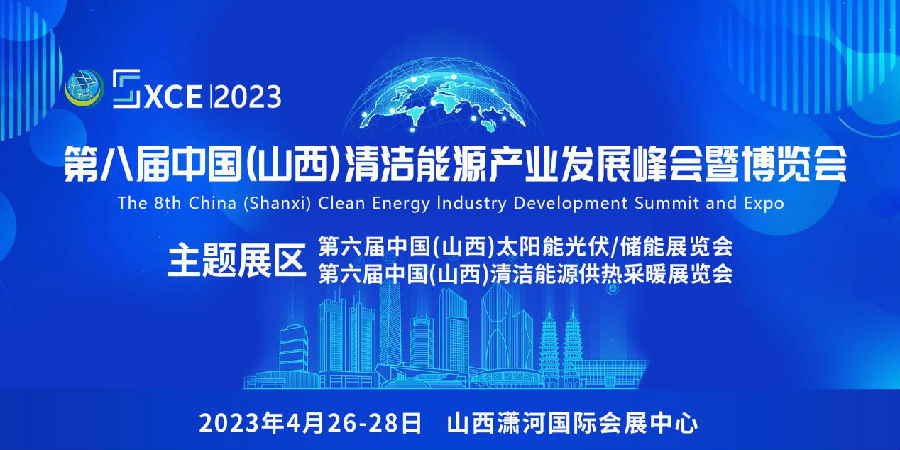 SXCE |2023

第八届中国(山西)清洁能源产业发展峰会暨博览会

The 8th China (Shanxi) Clean Energy Industry Development Summit and Expo

主题展区 第六届中国(山西)太阳能光伏/储能展览会
第六届中国(山西)清洁能源供热采暖展览会

2023年4月26-28日 山西潇河国际会展中心